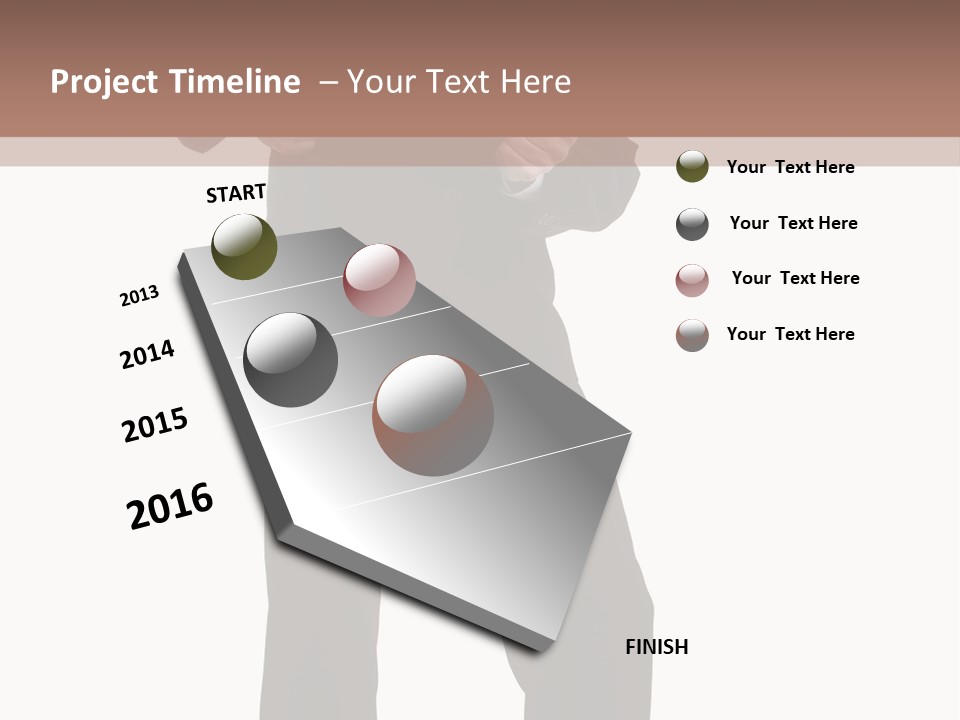 Project Timeline – Your Text Here

START

2013

2014

2015

2016

FINISH

Your Text Here

Your Text Here

Your Text Here

Your Text Here